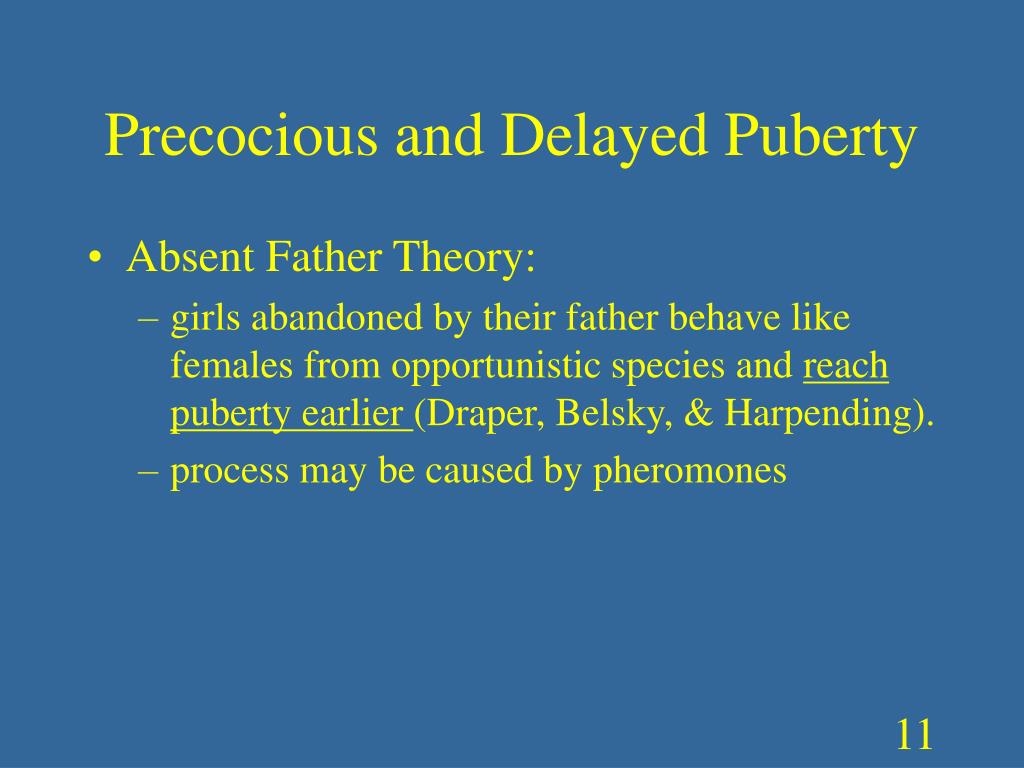 Precocious and Delayed Puberty

• Absent Father Theory:
  – girls abandoned by their father behave like females from opportunistic species and reach puberty earlier (Draper, Belsky, & Harpending).
  – process may be caused by pheromones

11